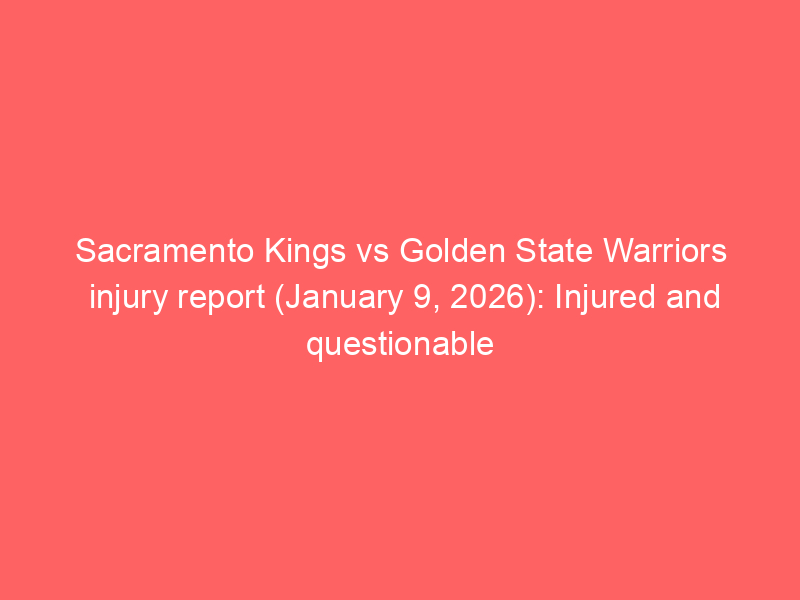 Sacramento Kings vs Golden State Warriors injury report (January 9, 2026): Injured and questionable